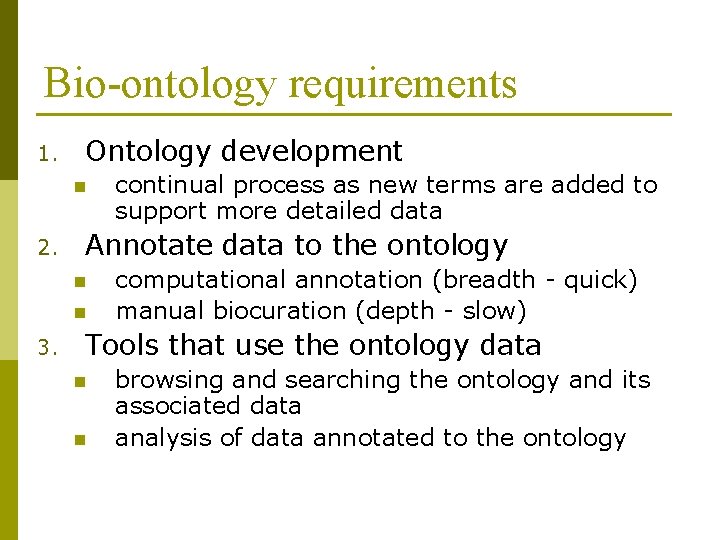 Bio-ontology requirements

1. Ontology development
   - continual process as new terms are added to support more detailed data
2. Annotate data to the ontology
   - computational annotation (breadth - quick)
   - manual biocuration (depth - slow)
3. Tools that use the ontology data
   - browsing and searching the ontology and its associated data
   - analysis of data annotated to the ontology